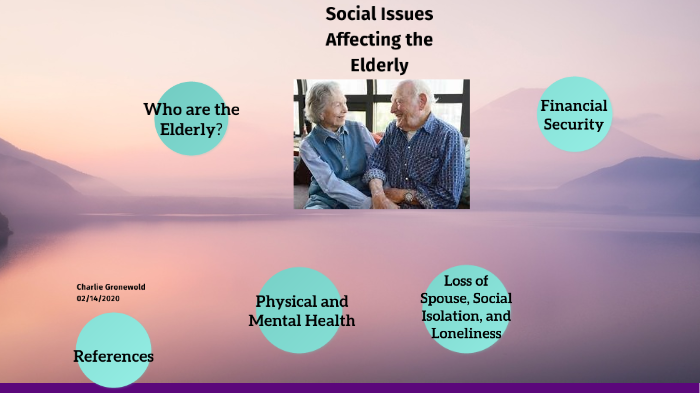 Social Issues Affecting the Elderly

Who are the Elderly?

Financial Security

Charlie Gronewold
02/14/2020

Physical and Mental Health

Loss of Spouse, Social Isolation, and Loneliness

References